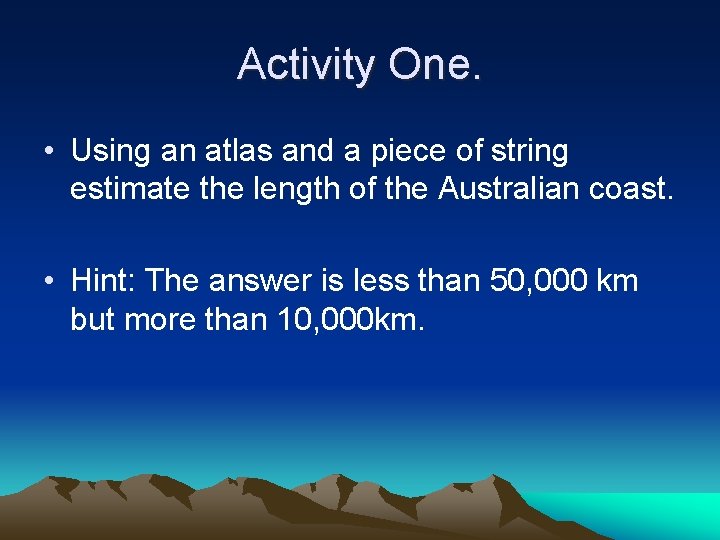 Activity One.

• Using an atlas and a piece of string estimate the length of the Australian coast.

• Hint: The answer is less than 50,000 km but more than 10,000km.